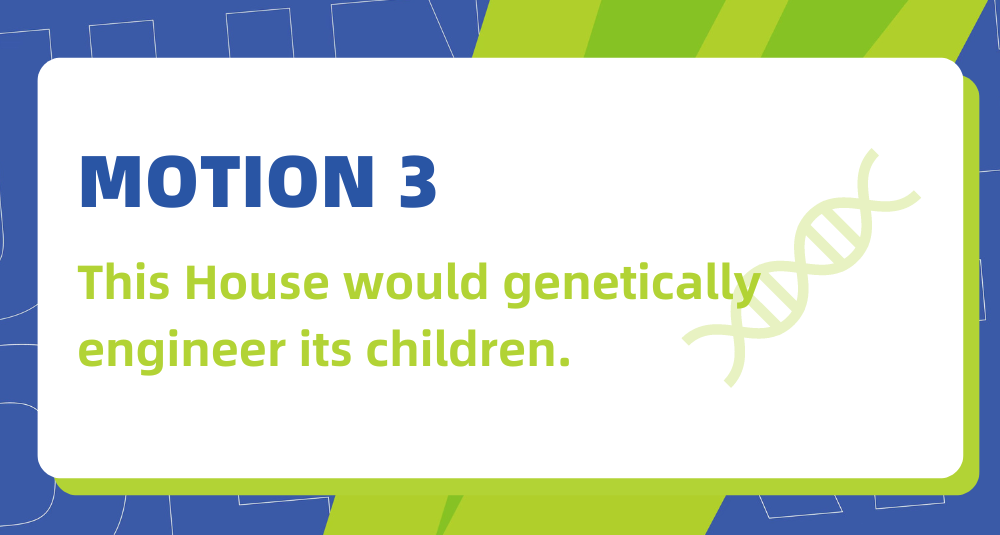 MOTION 3

This House would genetically engineer its children.